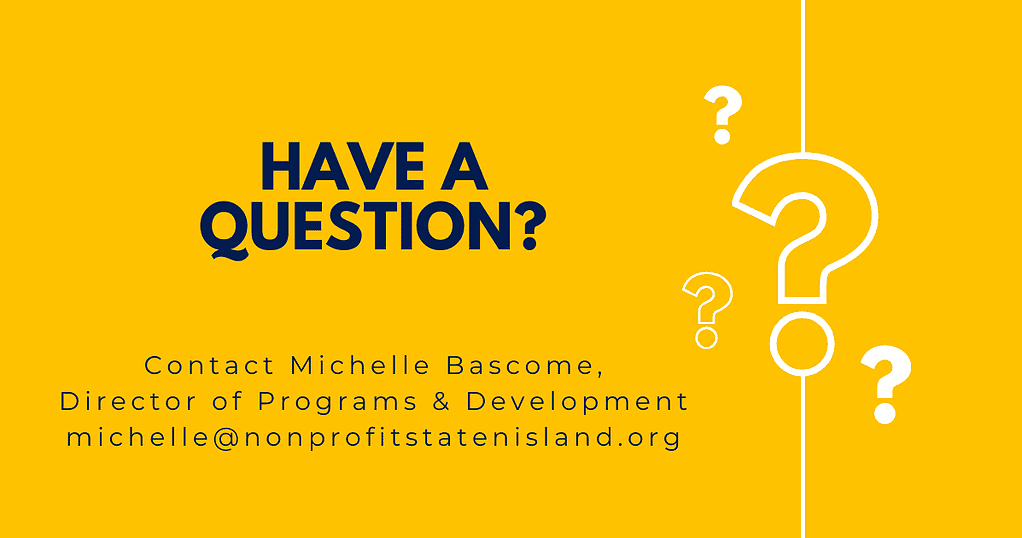 HAVE A QUESTION?

Contact Michelle Bascome,
Director of Programs & Development
michelle@nonprofitstatenisland.org

?
?
?
?